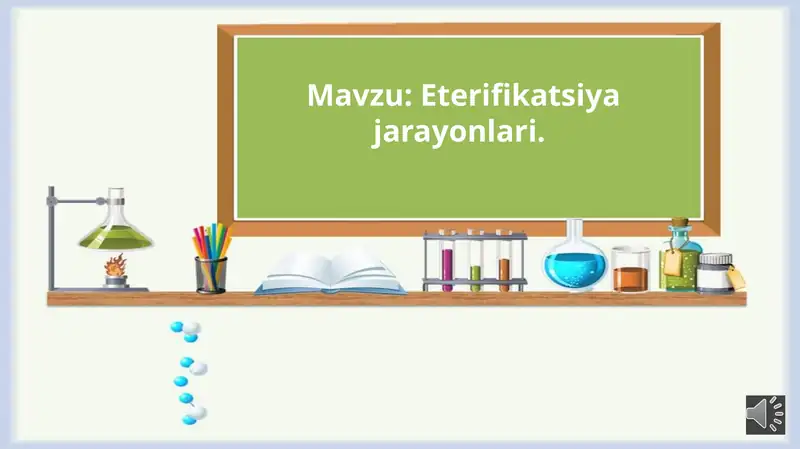 Mavzu: Eterifikatsiya jarayonlari.